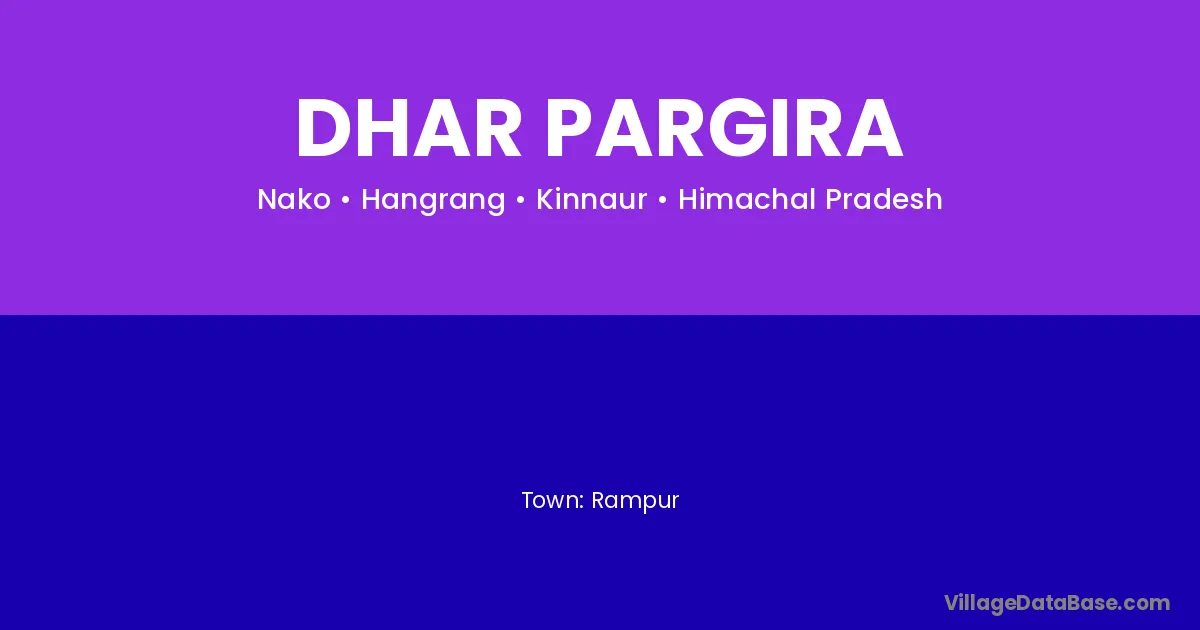 DHAR PARGIRA

Nako • Hangrang • Kinnaur • Himachal Pradesh

Town: Rampur

VillageDataBase.com